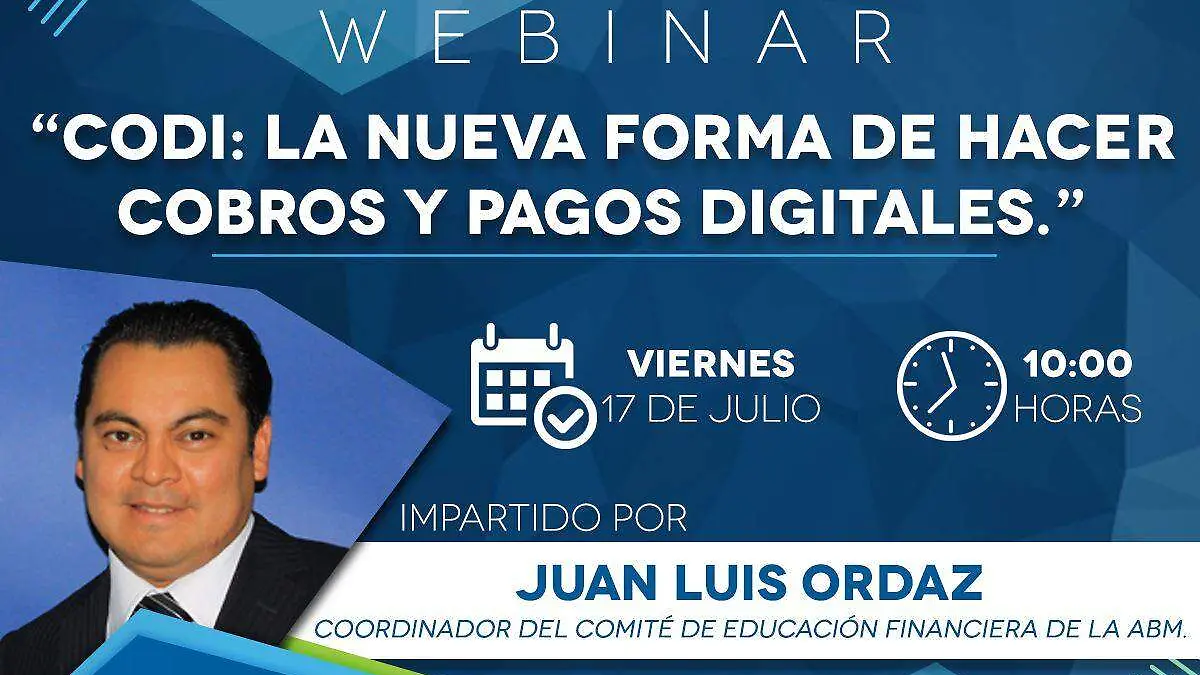 WEBINAR

“CODI: LA NUEVA FORMA DE HACER COBROS Y PAGOS DIGITALES.”

VIERNES
17 DE JULIO

10:00
HORAS

IMPARTIDO POR

JUAN LUIS ORDAZ

COORDINADOR DEL COMITÉ DE EDUCACIÓN FINANCIERA DE LA ABM.